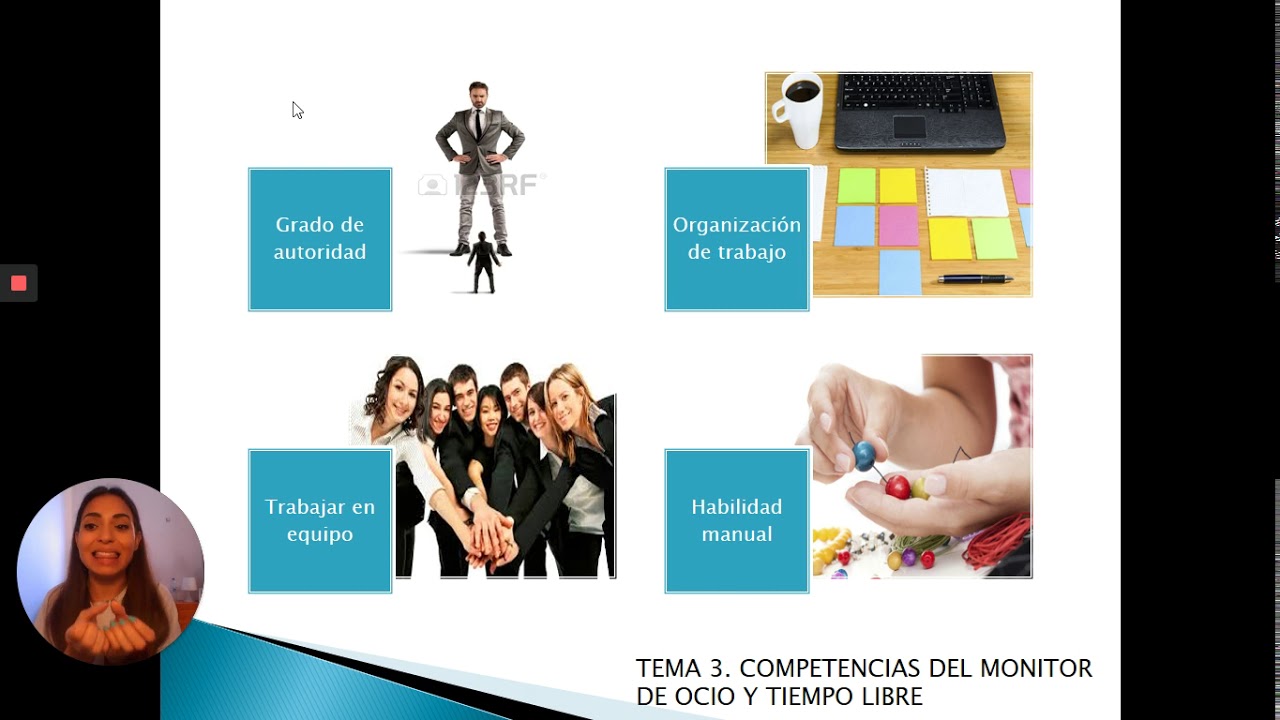 Grado de autoridad

123RF

Organización de trabajo

Trabajar en equipo

Habilidad manual

TEMA 3. COMPETENCIAS DEL MONITOR DE OCIO Y TIEMPO LIBRE